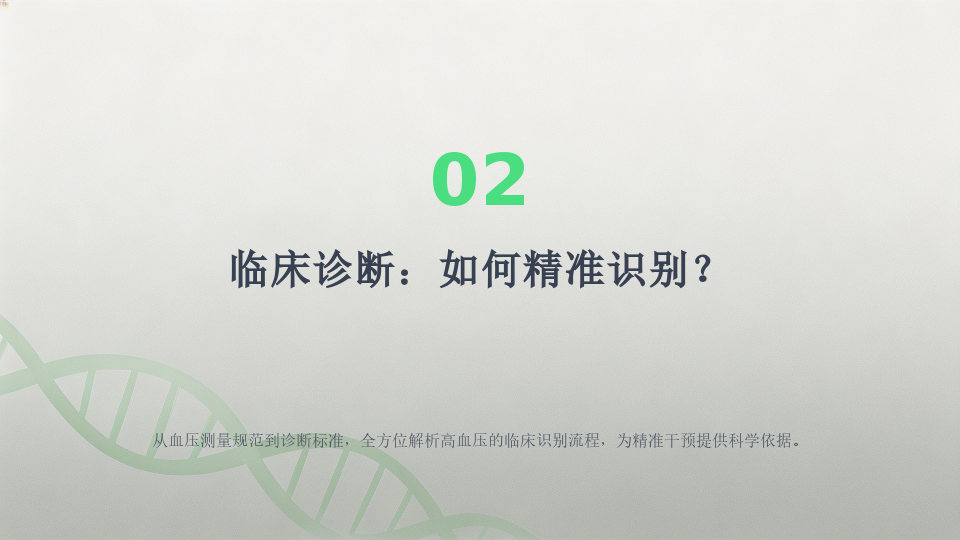 02

临床诊断：如何精准识别？

从血压测量规范到诊断标准，全方位解析高血压的临床识别流程，为精准干预提供科学依据。